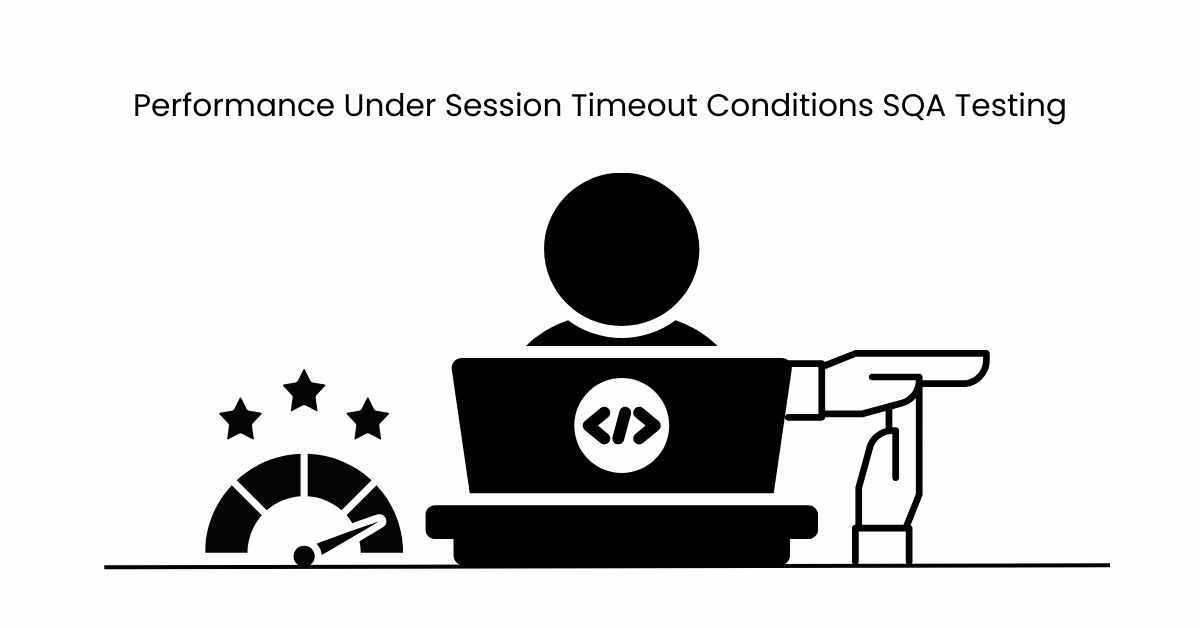 Performance Under Session Timeout Conditions SQA Testing

</>